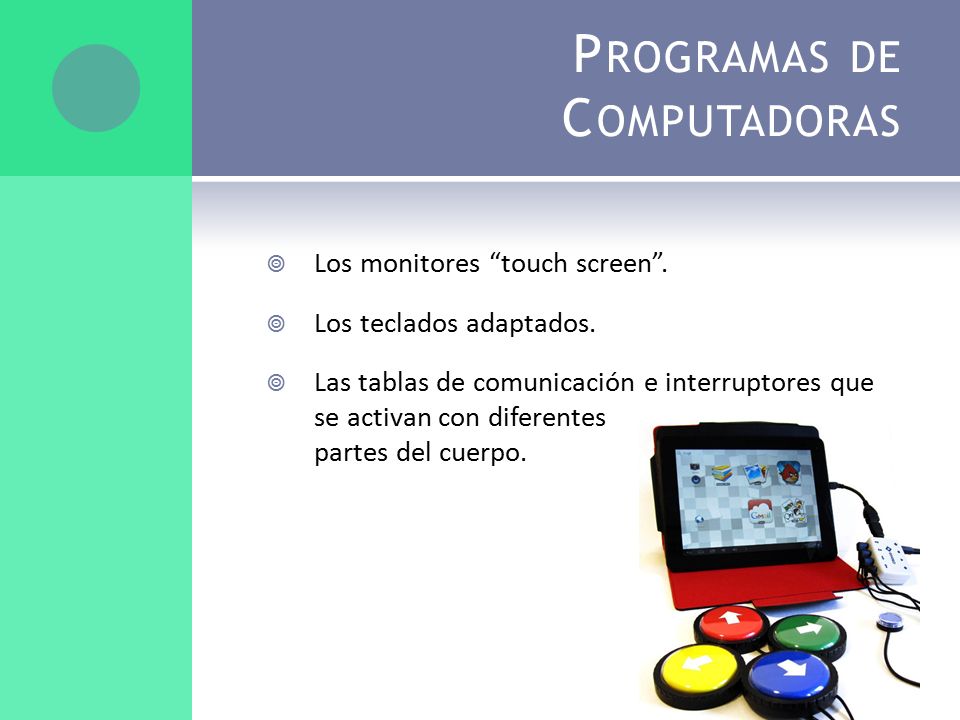 PROGRAMAS DE COMPUTADORAS

Los monitores “touch screen”.

Los teclados adaptados.

Las tablas de comunicación e interruptores que se activan con diferentes partes del cuerpo.